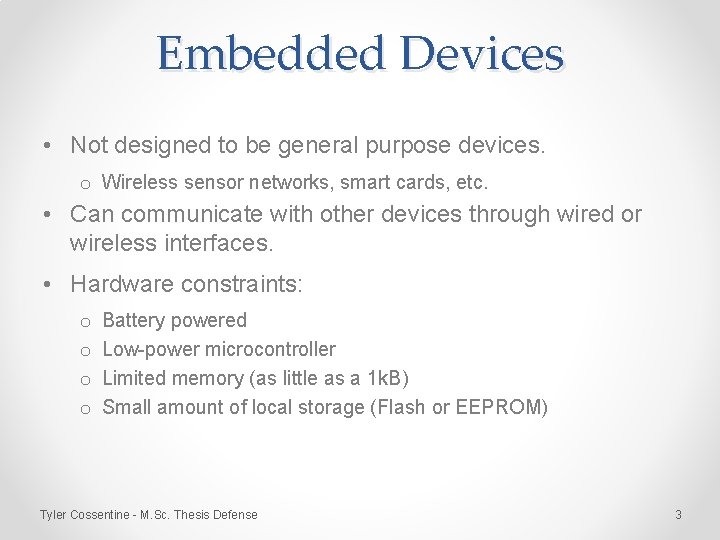 Embedded Devices

• Not designed to be general purpose devices.
  o Wireless sensor networks, smart cards, etc.
• Can communicate with other devices through wired or wireless interfaces.
• Hardware constraints:
  o Battery powered
  o Low-power microcontroller
  o Limited memory (as little as a 1kB)
  o Small amount of local storage (Flash or EEPROM)

Tyler Cossentine - M.Sc. Thesis Defense

3